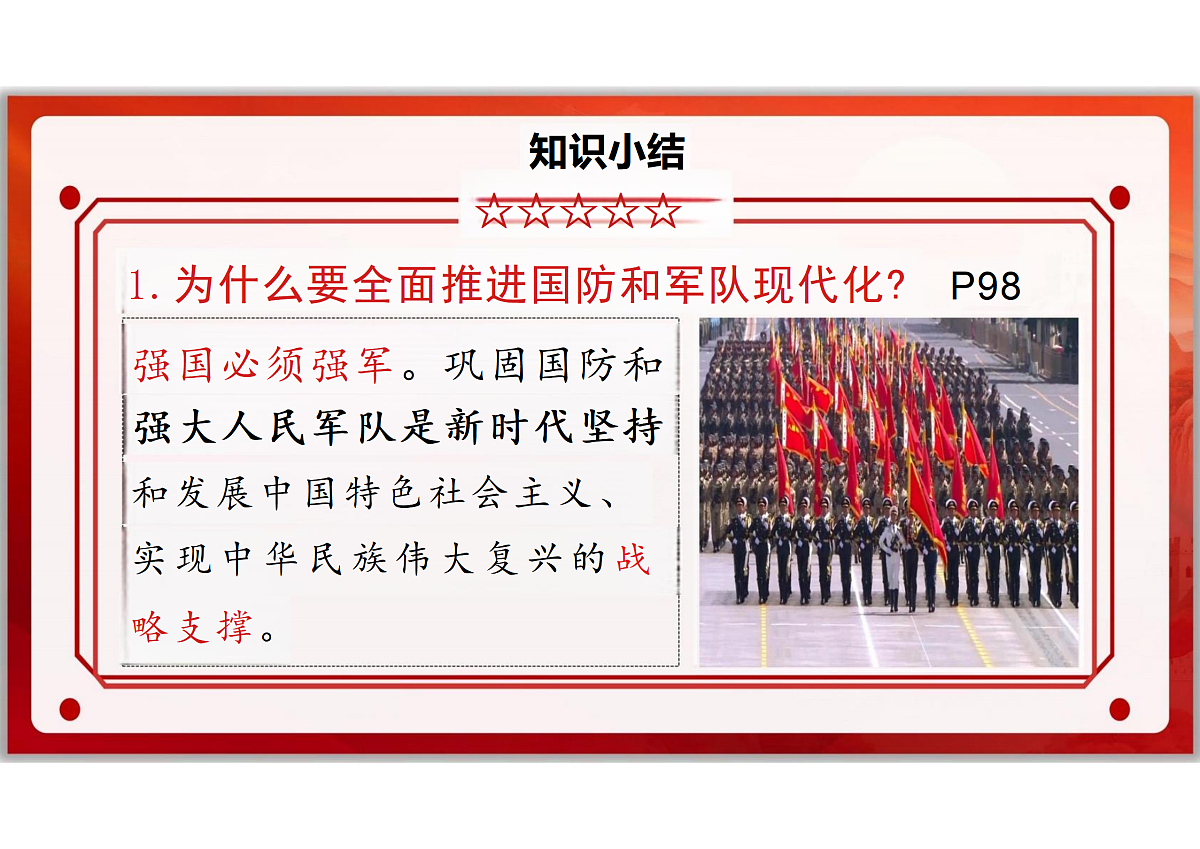 知识小结

☆☆☆☆☆

1.为什么要全面推进国防和军队现代化？ P98

强国必须强军。巩固国防和强大人民军队是新时代坚持和发展中国特色社会主义、实现中华民族伟大复兴的战略支撑。